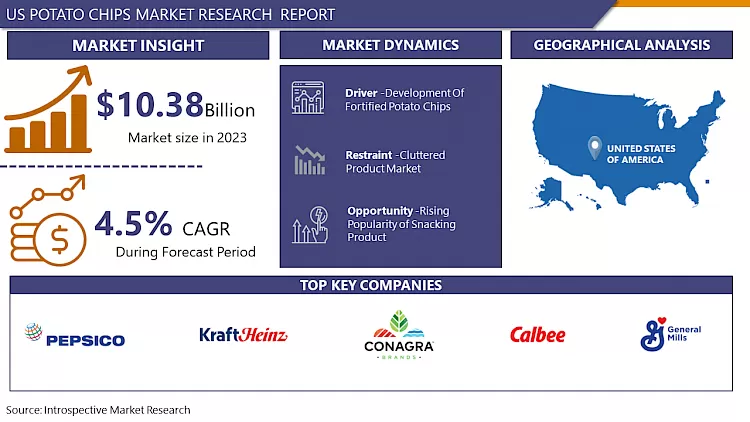 US POTATO CHIPS MARKET RESEARCH REPORT

MARKET INSIGHT

$10.38 Billion
Market size in 2023

4.5% CAGR
During Forecast Period

MARKET DYNAMICS

Driver -Development Of Fortified Potato Chips

Restraint -Cluttered Product Market

Opportunity -Rising Popularity of Snacking Product

GEOGRAPHICAL ANALYSIS

UNITED STATES OF AMERICA

TOP KEY COMPANIES

PEPSICO

KraftHeinz

CONAGRA BRANDS

Calbee

General Mills

Source: Introspective Market Research